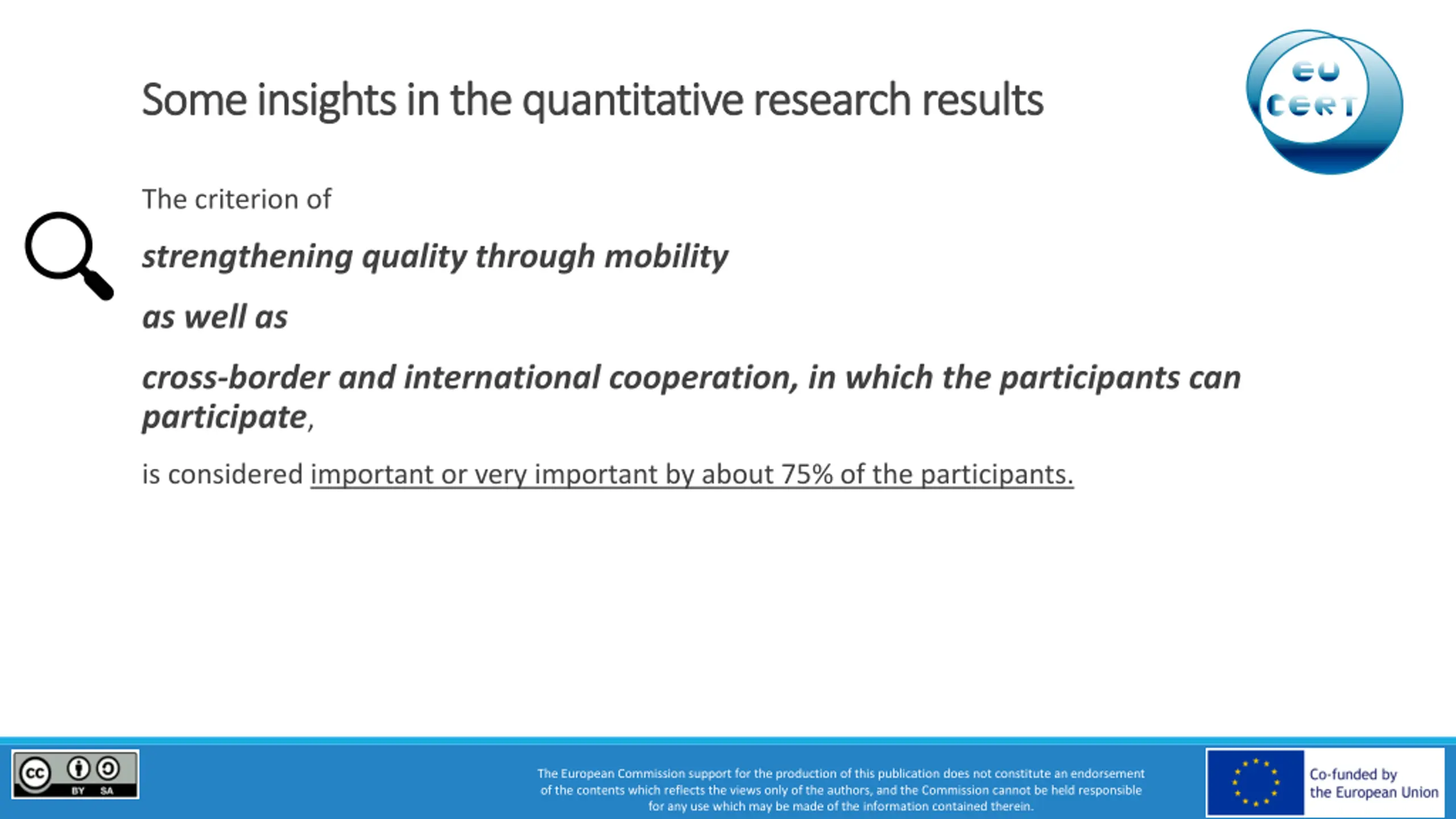 Some insights in the quantitative research results

EU CERT

The criterion of

strengthening quality through mobility

as well as

cross-border and international cooperation, in which the participants can participate,

is considered important or very important by about 75% of the participants.

cc BY SA

The European Commission support for the production of this publication does not constitute an endorsement of the contents which reflects the views only of the authors, and the Commission cannot be held responsible for any use which may be made of the information contained therein.

Co-funded by the European Union